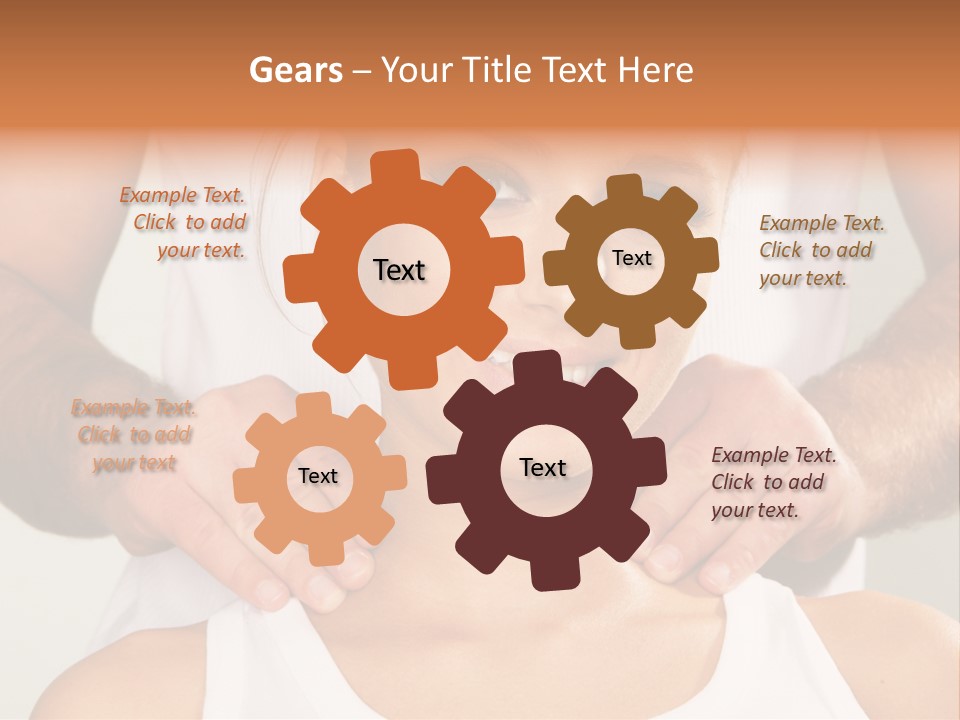 Gears – Your Title Text Here

Example Text. Click to add your text.

Text

Text

Example Text. Click to add your text.

Example Text. Click to add your text

Text

Text

Example Text. Click to add your text.